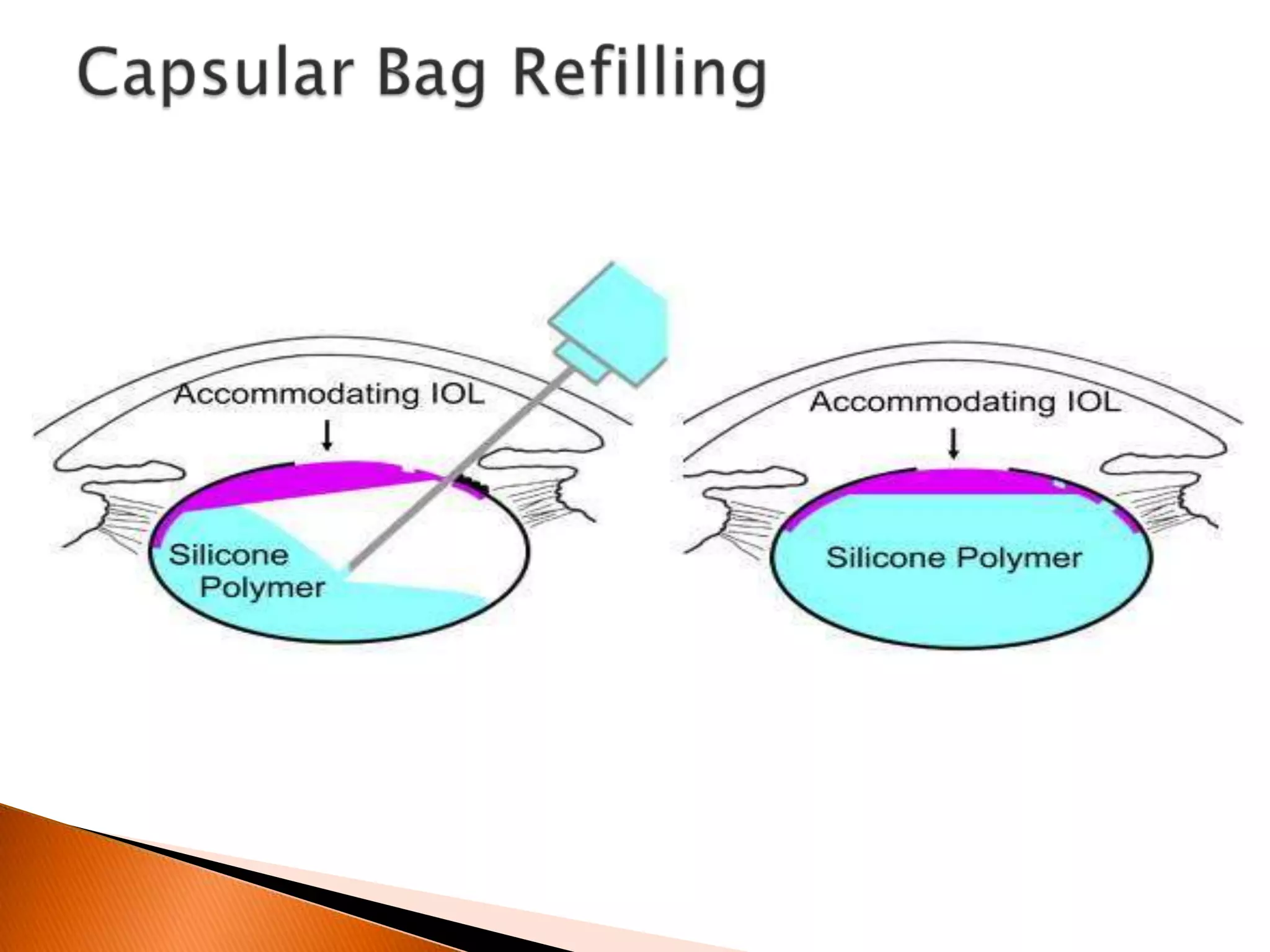 Capsular Bag Refilling

Accommodating IOL

Silicone Polymer

Accommodating IOL

Silicone Polymer